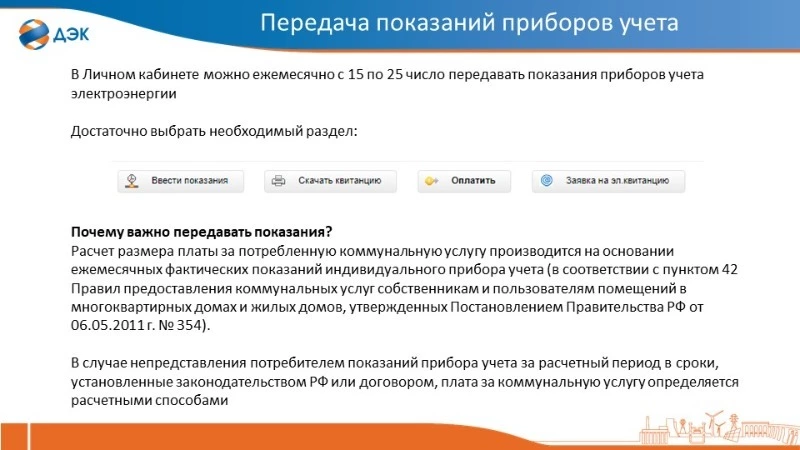 ДЭК

Передача показаний приборов учета

В Личном кабинете можно ежемесячно с 15 по 25 число передавать показания приборов учета электроэнергии

Достаточно выбрать необходимый раздел:

Ввести показания
Скачать квитанцию
Оплатить
Заявка на эл.квитанцию

Почему важно передавать показания?
Расчет размера платы за потребленную коммунальную услугу производится на основании ежемесячных фактических показаний индивидуального прибора учета (в соответствии с пунктом 42 Правил предоставления коммунальных услуг собственникам и пользователям помещений в многоквартирных домах и жилых домов, утвержденных Постановлением Правительства РФ от 06.05.2011 г. № 354).

В случае непредставления потребителем показаний прибора учета за расчетный период в сроки, установленные законодательством РФ или договором, плата за коммунальную услугу определяется расчетными способами